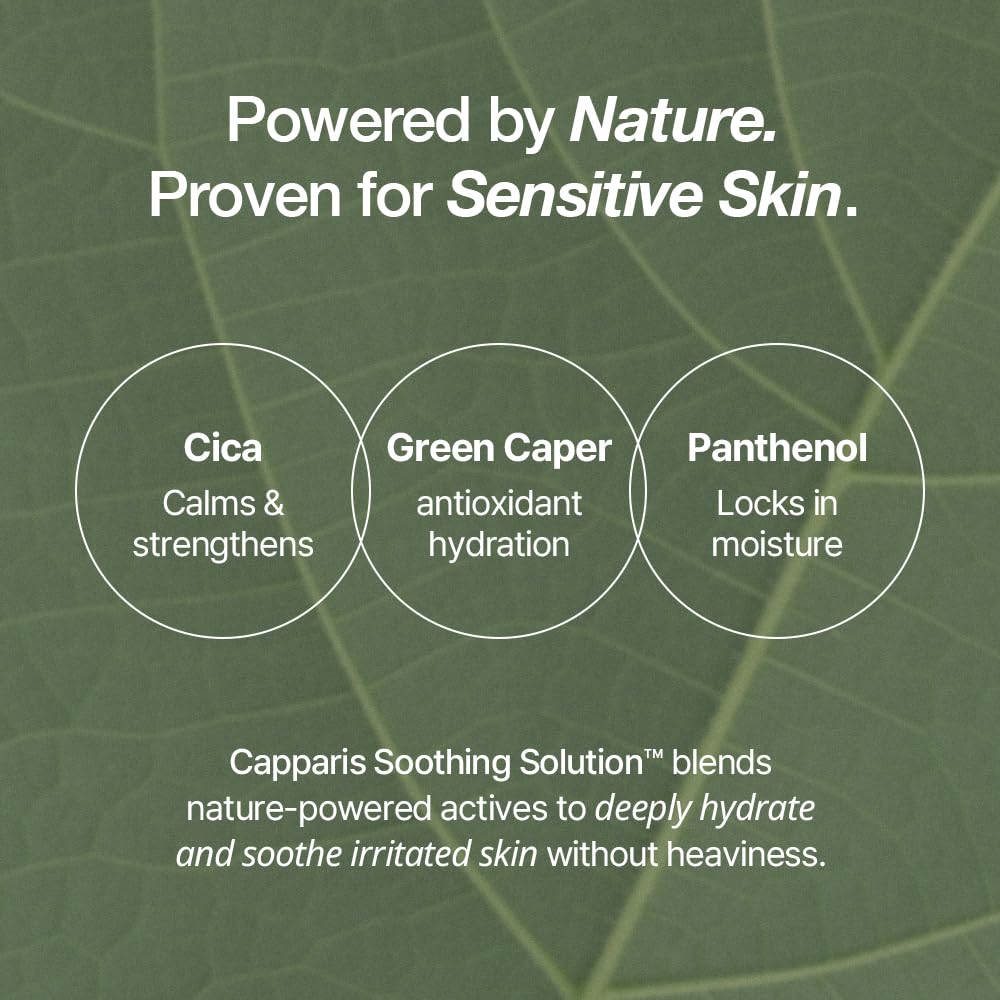 Powered by Nature.
Proven for Sensitive Skin.

Cica
Calms & strengthens

Green Caper
antioxidant hydration

Panthenol
Locks in moisture

Capparis Soothing Solution™ blends nature-powered actives to deeply hydrate and soothe irritated skin without heaviness.